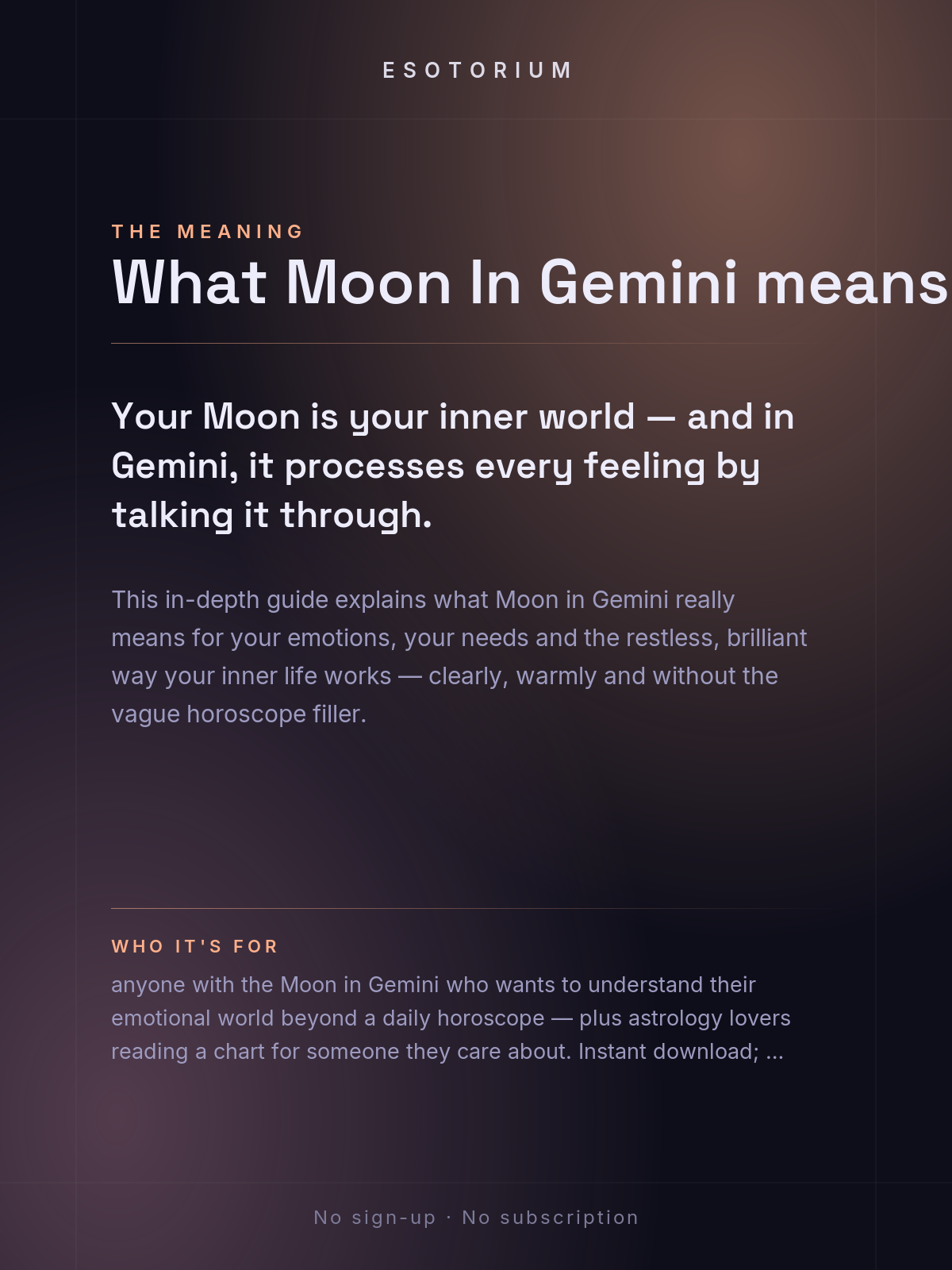 ESOTORIUM

THE MEANING

What Moon In Gemini means

Your Moon is your inner world — and in Gemini, it processes every feeling by talking it through.

This in-depth guide explains what Moon in Gemini really means for your emotions, your needs and the restless, brilliant way your inner life works — clearly, warmly and without the vague horoscope filler.

WHO IT'S FOR

anyone with the Moon in Gemini who wants to understand their emotional world beyond a daily horoscope — plus astrology lovers reading a chart for someone they care about. Instant download; ...

No sign-up · No subscription